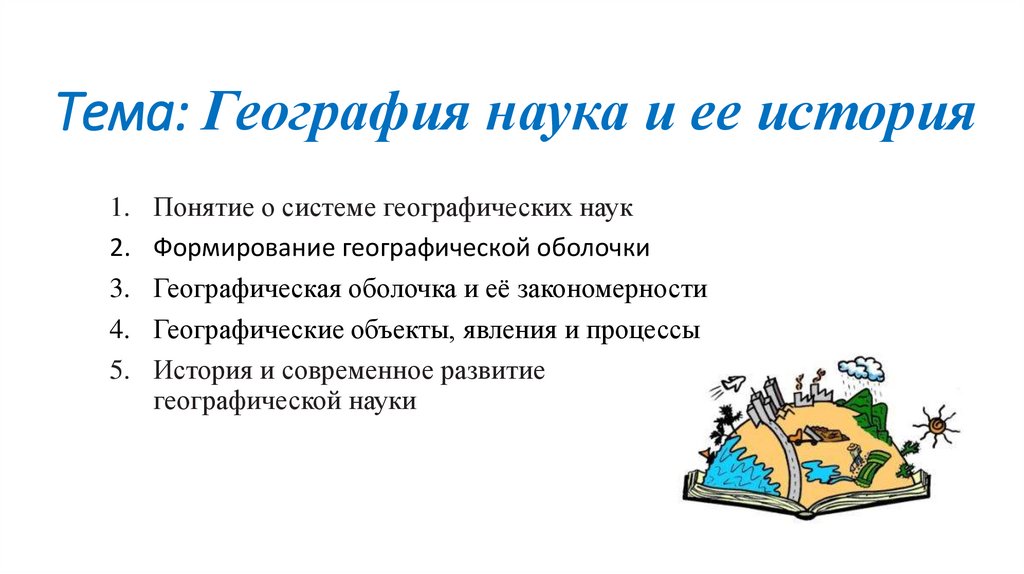 Тема: География наука и ее история

1. Понятие о системе географических наук
2. Формирование географической оболочки
3. Географическая оболочка и её закономерности
4. Географические объекты, явления и процессы
5. История и современное развитие географической науки